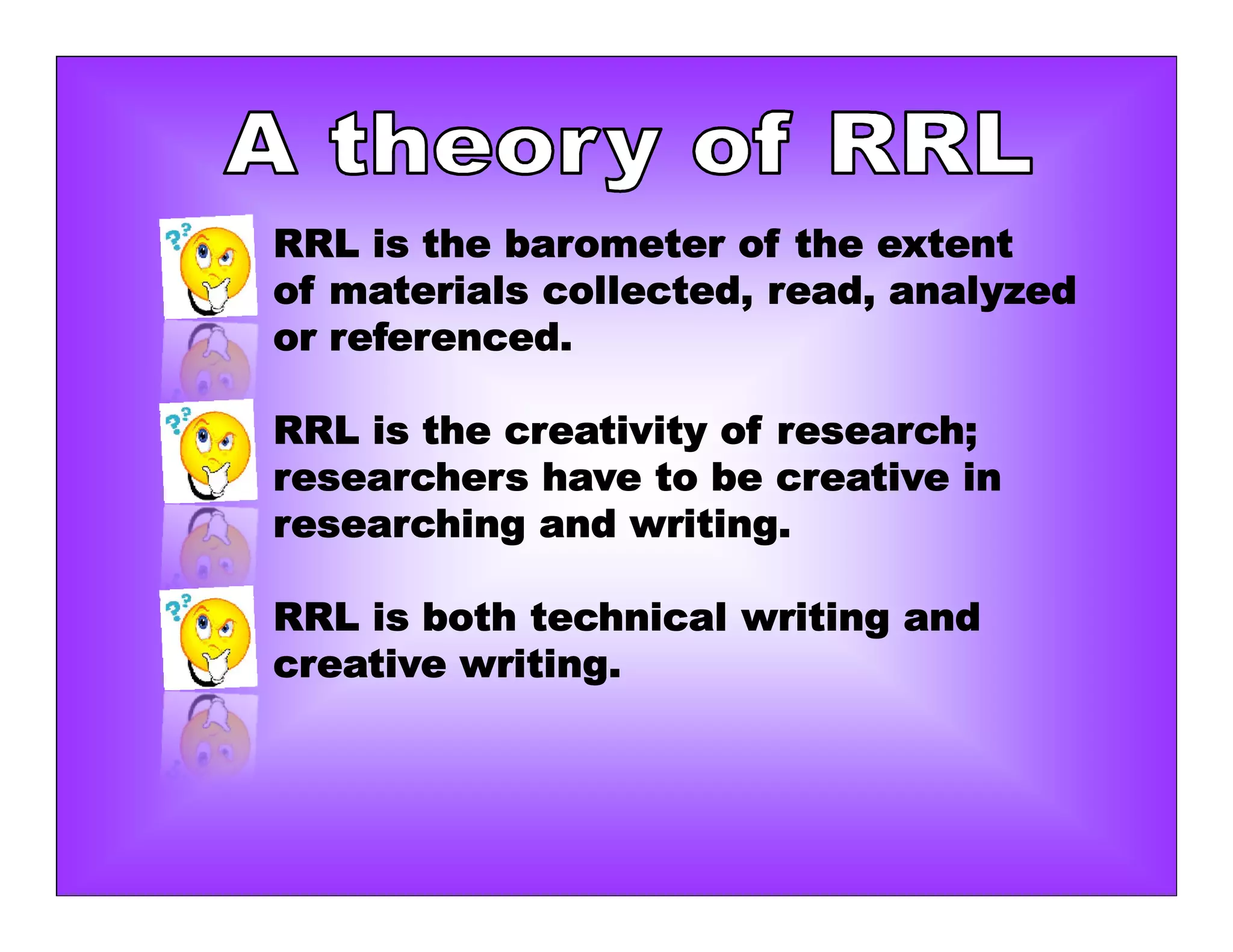 A theory of RRL

RRL is the barometer of the extent of materials collected, read, analyzed or referenced.

RRL is the creativity of research; researchers have to be creative in researching and writing.

RRL is both technical writing and creative writing.